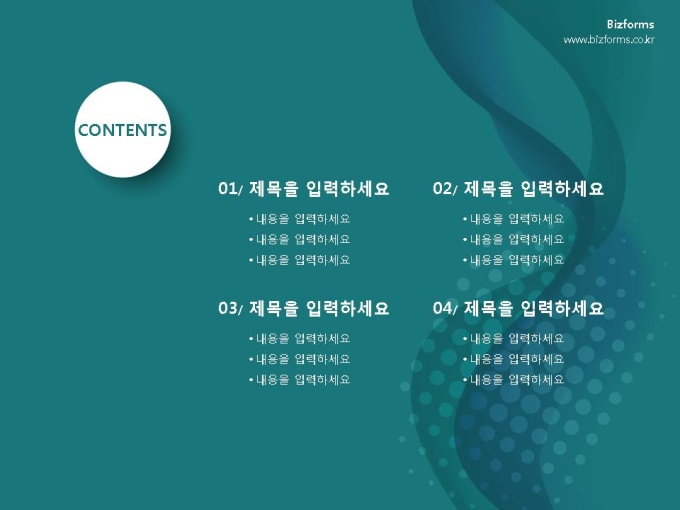 Bizforms
www.bizforms.co.kr

CONTENTS

01/ 제목을 입력하세요
• 내용을 입력하세요
• 내용을 입력하세요
• 내용을 입력하세요

02/ 제목을 입력하세요
• 내용을 입력하세요
• 내용을 입력하세요
• 내용을 입력하세요

03/ 제목을 입력하세요
• 내용을 입력하세요
• 내용을 입력하세요
• 내용을 입력하세요

04/ 제목을 입력하세요
• 내용을 입력하세요
• 내용을 입력하세요
• 내용을 입력하세요